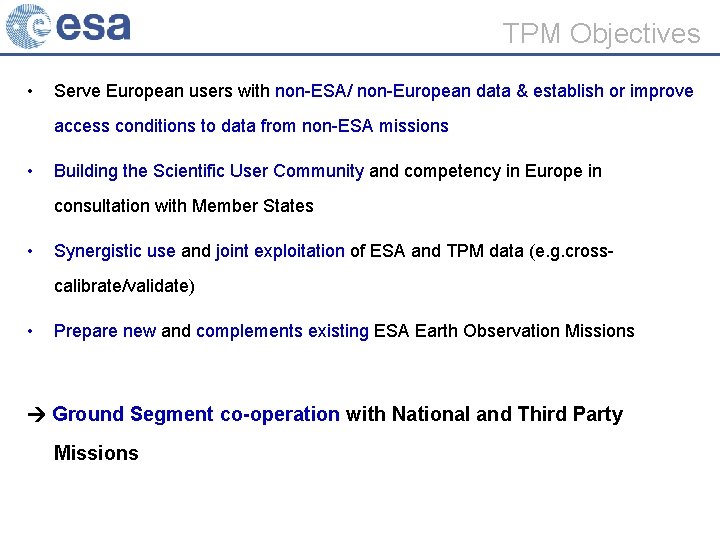 esa

TPM Objectives

• Serve European users with non-ESA/ non-European data & establish or improve access conditions to data from non-ESA missions

• Building the Scientific User Community and competency in Europe in consultation with Member States

• Synergistic use and joint exploitation of ESA and TPM data (e.g.cross-calibrate/validate)

• Prepare new and complements existing ESA Earth Observation Missions

→ Ground Segment co-operation with National and Third Party Missions